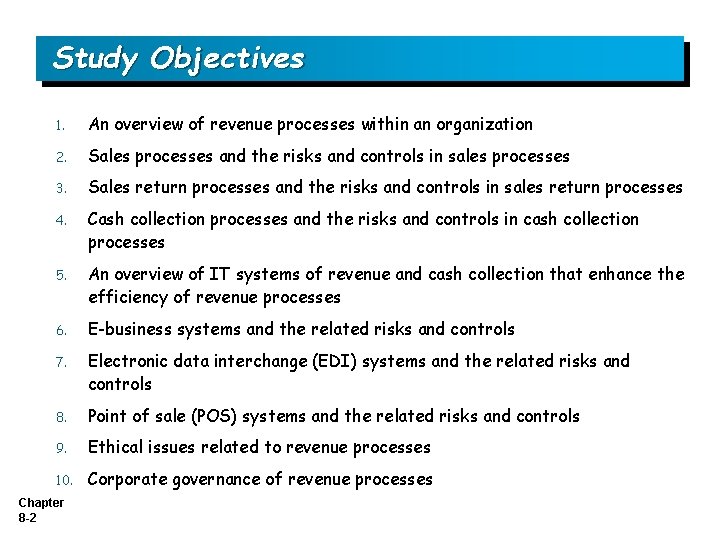 Study Objectives

1. An overview of revenue processes within an organization
2. Sales processes and the risks and controls in sales processes
3. Sales return processes and the risks and controls in sales return processes
4. Cash collection processes and the risks and controls in cash collection processes
5. An overview of IT systems of revenue and cash collection that enhance the efficiency of revenue processes
6. E-business systems and the related risks and controls
7. Electronic data interchange (EDI) systems and the related risks and controls
8. Point of sale (POS) systems and the related risks and controls
9. Ethical issues related to revenue processes
10. Corporate governance of revenue processes

Chapter 8-2